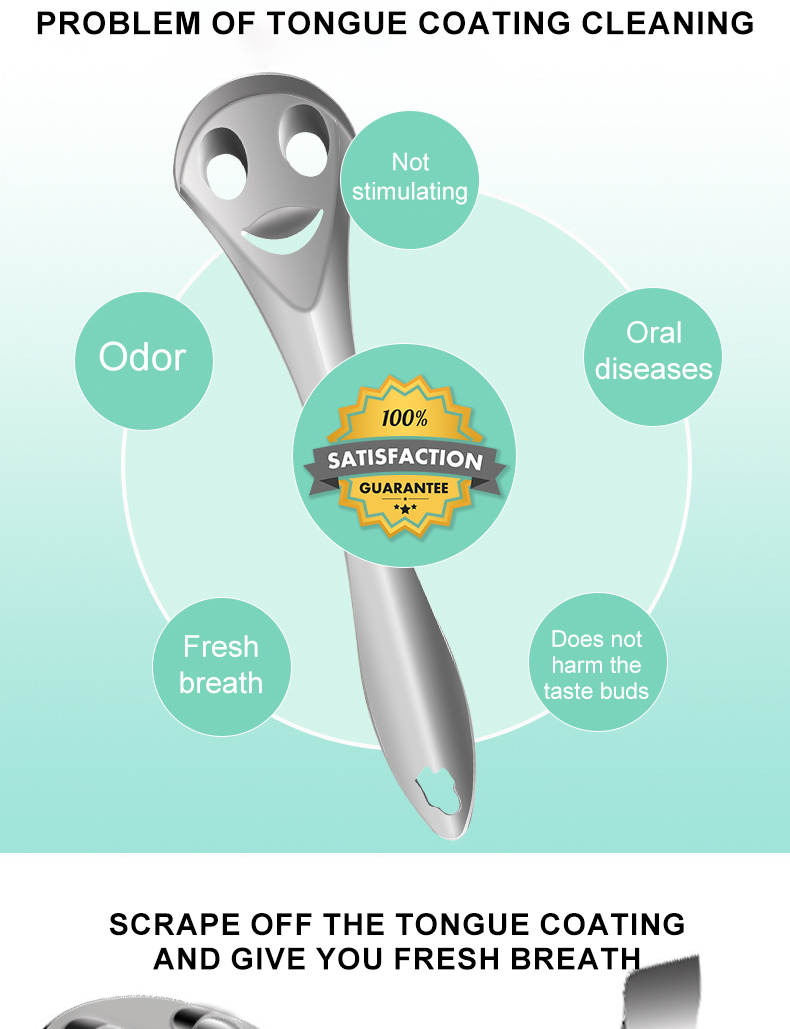 PROBLEM OF TONGUE COATING CLEANING

Not stimulating

Odor

Oral diseases

100%
SATISFACTION
GUARANTEE

Fresh breath

Does not harm the taste buds

SCRAPE OFF THE TONGUE COATING
AND GIVE YOU FRESH BREATH